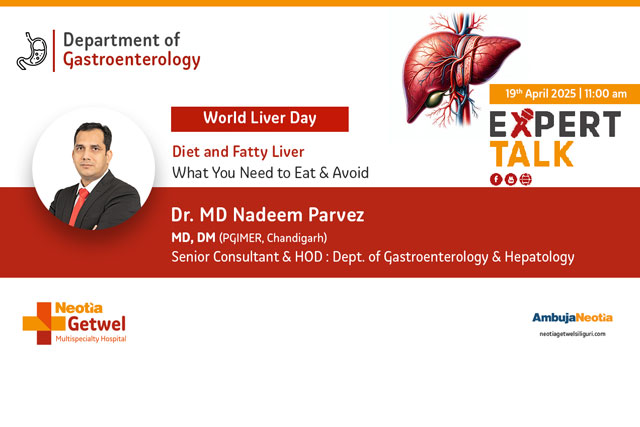 Department of Gastroenterology

19th April 2025 | 11:00 am

EXPERT TALK

World Liver Day

Diet and Fatty Liver
What You Need to Eat & Avoid

Dr. MD Nadeem Parvez
MD, DM (PGIMER, Chandigarh)
Senior Consultant & HOD : Dept. of Gastroenterology & Hepatology

Neotia Getwel
Multispecialty Hospital

AmbujaNeotia
neotiagetwelsiliguri.com